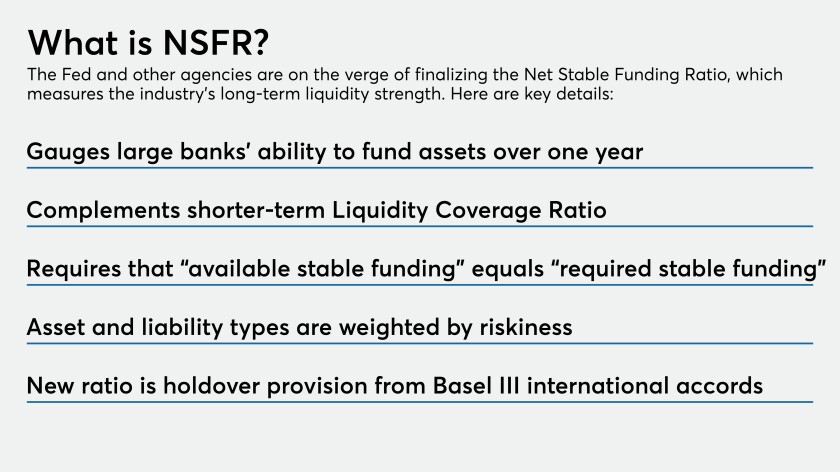 What is NSFR?

The Fed and other agencies are on the verge of finalizing the Net Stable Funding Ratio, which measures the industry's long-term liquidity strength. Here are key details:

Gauges large banks' ability to fund assets over one year

Complements shorter-term Liquidity Coverage Ratio

Requires that "available stable funding" equals "required stable funding"

Asset and liability types are weighted by riskiness

New ratio is holdover provision from Basel III international accords